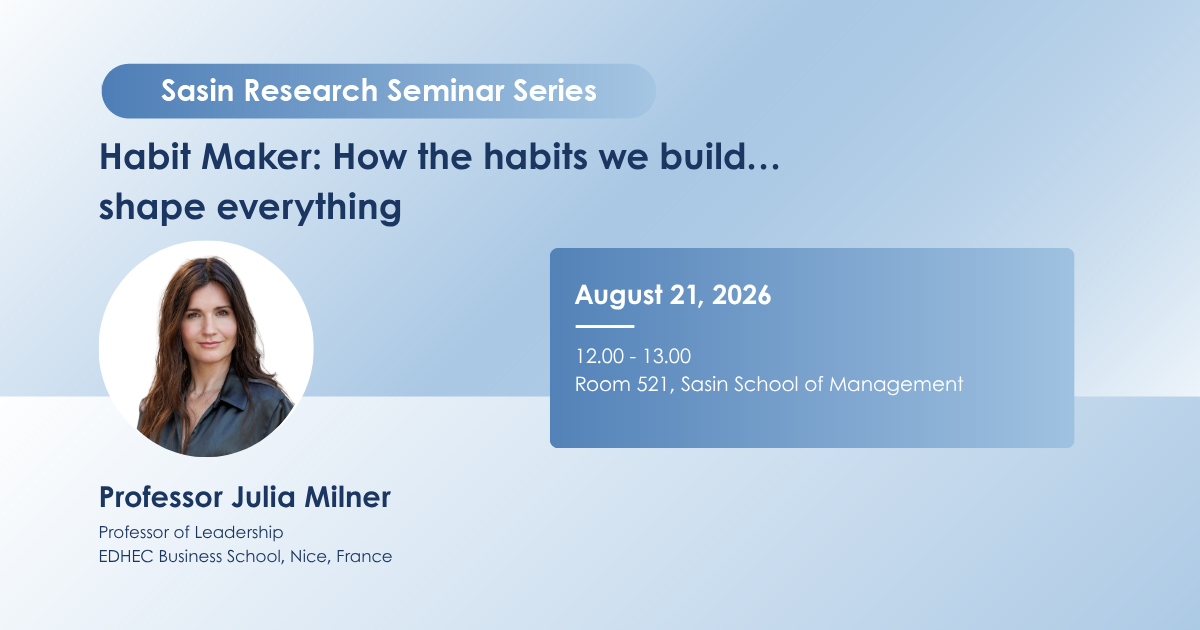 Sasin Research Seminar Series

Habit Maker: How the habits we build… shape everything

August 21, 2026

12.00 - 13.00
Room 521, Sasin School of Management

Professor Julia Milner

Professor of Leadership
EDHEC Business School, Nice, France